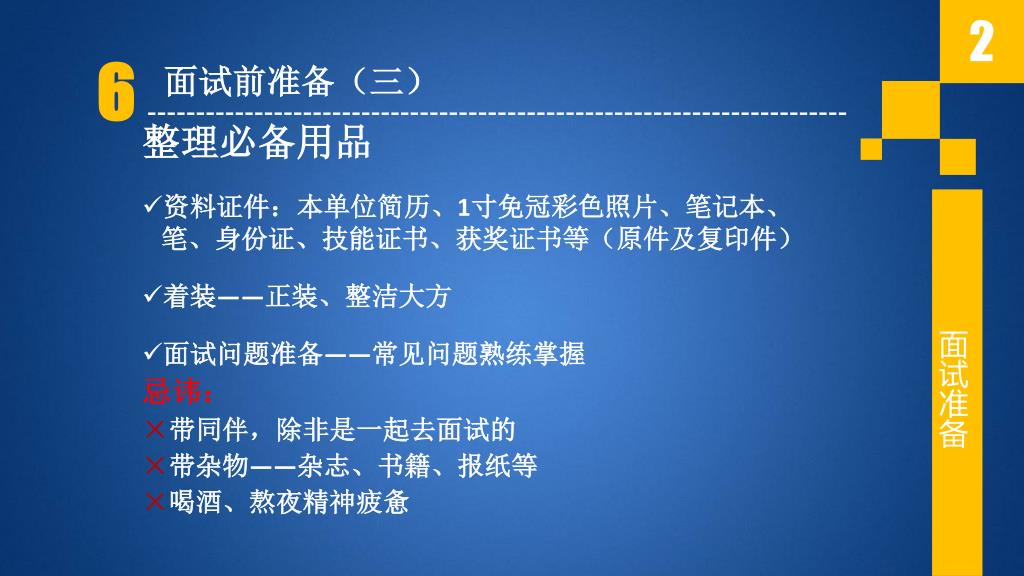 2

6 面试前准备（三）

整理必备用品

✓资料证件：本单位简历、1寸免冠彩色照片、笔记本、笔、身份证、技能证书、获奖证书等（原件及复印件）

✓着装——正装、整洁大方

✓面试问题准备——常见问题熟练掌握

忌讳：

✕带同伴，除非是一起去面试的

✕带杂物——杂志、书籍、报纸等

✕喝酒、熬夜精神疲惫

面试准备